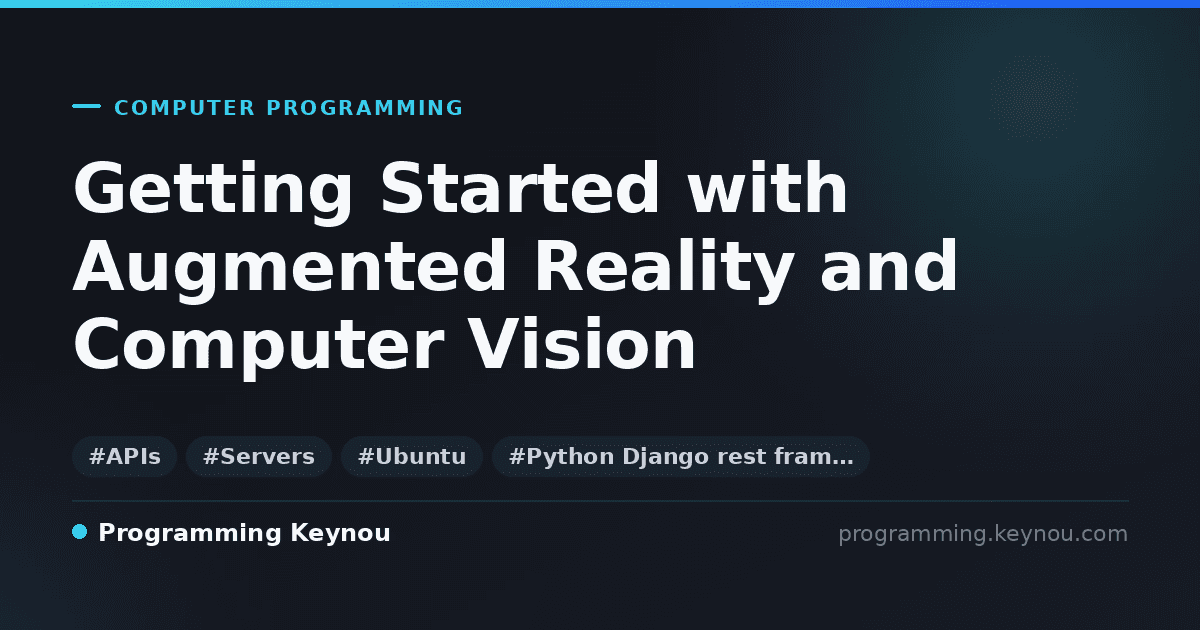 COMPUTER PROGRAMMING

Getting Started with Augmented Reality and Computer Vision

#APIs #Servers #Ubuntu #Python Django rest fram…

Programming Keynou

programming.keynou.com